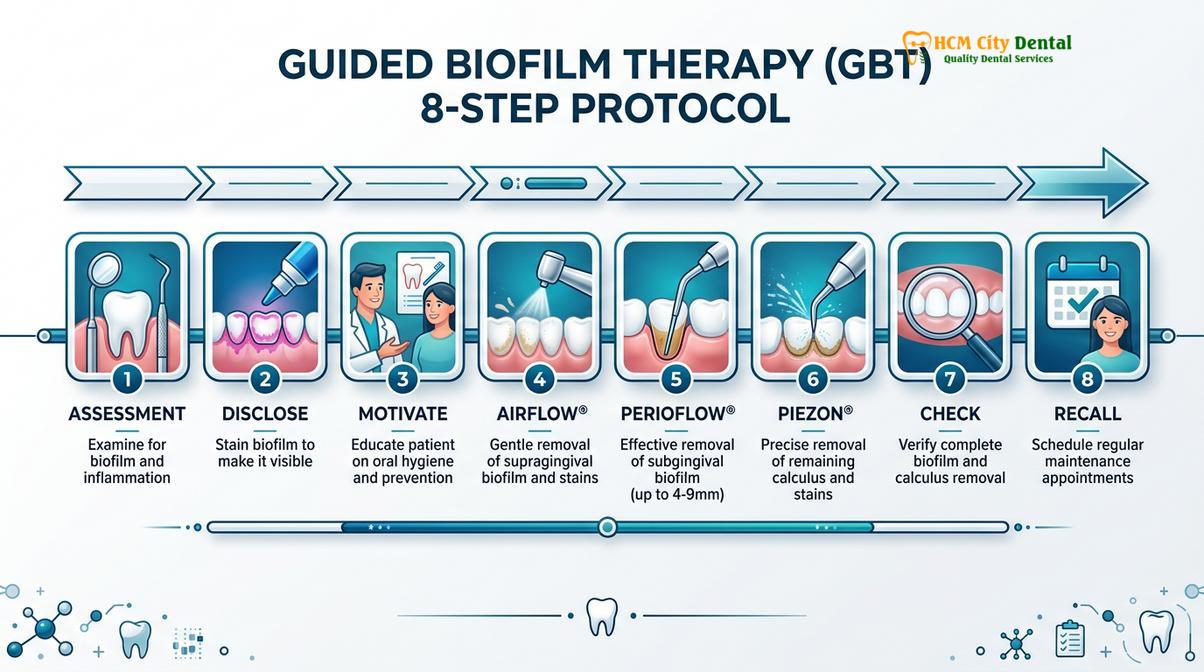 HCM City Dental
Quality Dental Services

GUIDED BIOFILM THERAPY (GBT)
8-STEP PROTOCOL

1
ASSESSMENT
Examine for biofilm and inflammation

2
DISCLOSE
Stain biofilm to make it visible

3
MOTIVATE
Educate patient on oral hygiene and prevention

4
AIRFLOW®
Gentle removal of supragingival biofilm and stains

5
PERIOFLOW®
Effective removal of subgingival biofilm (up to 4-9mm)

6
PIEZON®
Precise removal of remaining calculus and stains

7
CHECK
Verify complete biofilm and calculus removal

8
RECALL
Schedule regular maintenance appointments